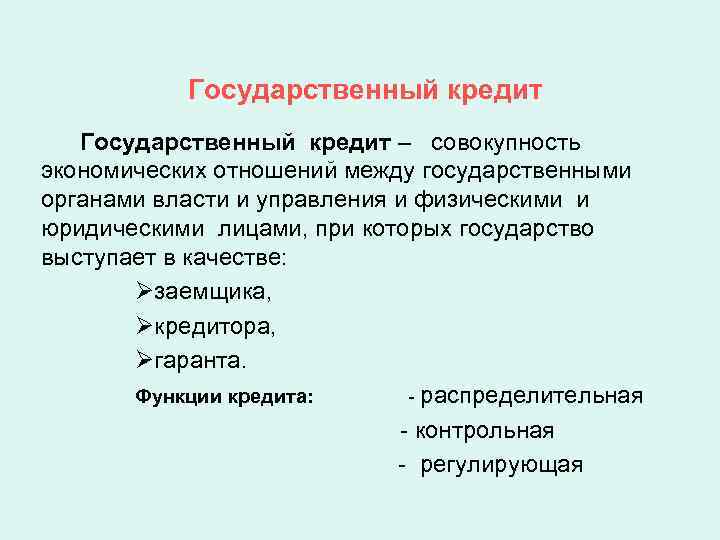 Государственный кредит

Государственный кредит – совокупность экономических отношений между государственными органами власти и управления и физическими и юридическими лицами, при которых государство выступает в качестве:

➢заемщика,

➢кредитора,

➢гаранта.

Функции кредита: - распределительная

- контрольная

- регулирующая